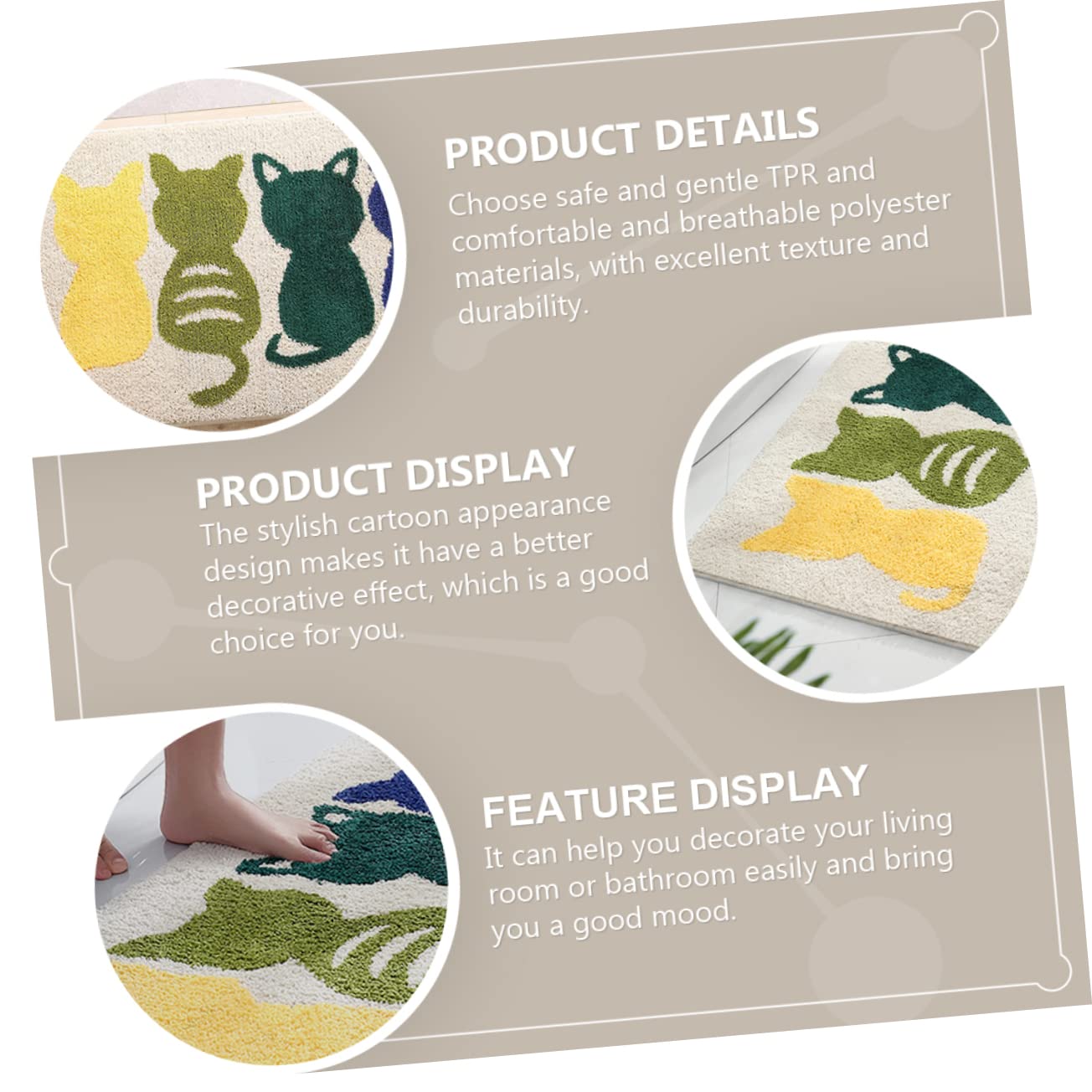 PRODUCT DETAILS
Choose safe and gentle TPR and comfortable and breathable polyester materials, with excellent texture and durability.

PRODUCT DISPLAY
The stylish cartoon appearance design makes it have a better decorative effect, which is a good choice for you.

FEATURE DISPLAY
It can help you decorate your living room or bathroom easily and bring you a good mood.